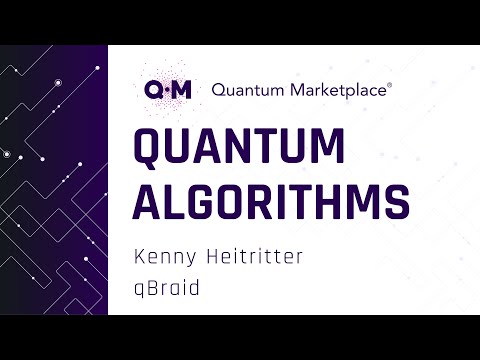 Q·M Quantum Marketplace®

QUANTUM ALGORITHMS

Kenny Heitritter
qBraid